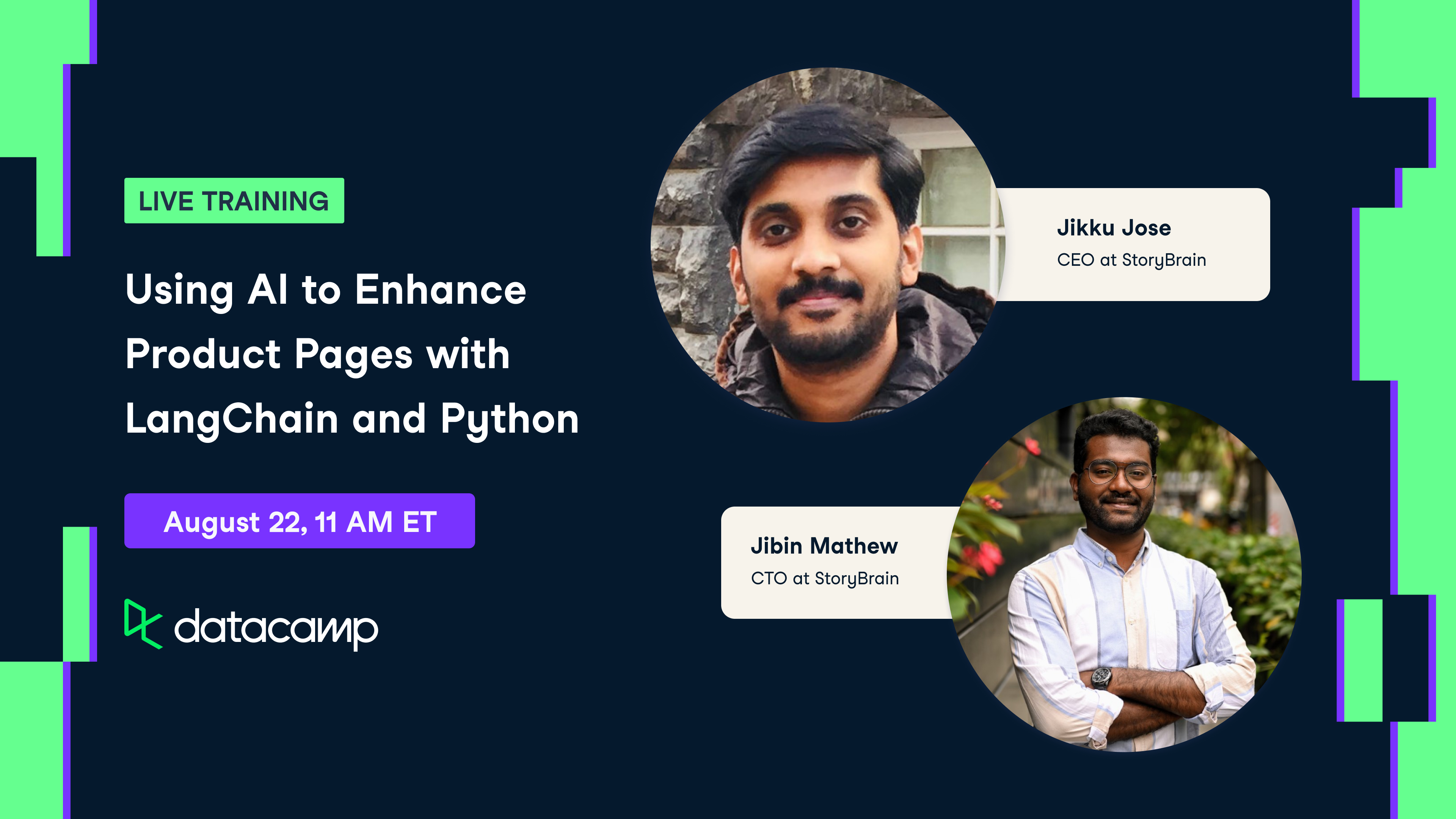 LIVE TRAINING

Using AI to Enhance Product Pages with LangChain and Python

August 22, 11 AM ET

datacamp

Jikku Jose
CEO at StoryBrain

Jibin Mathew
CTO at StoryBrain